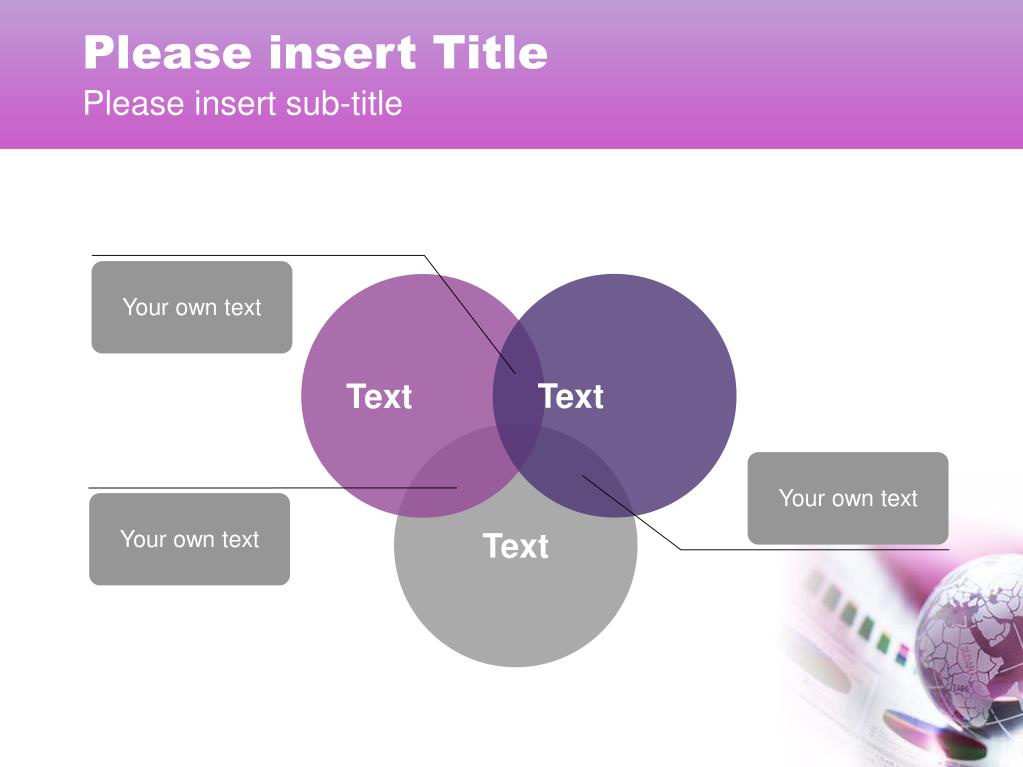 Please insert Title
Please insert sub-title

Your own text

Text

Text

Your own text

Your own text

Text